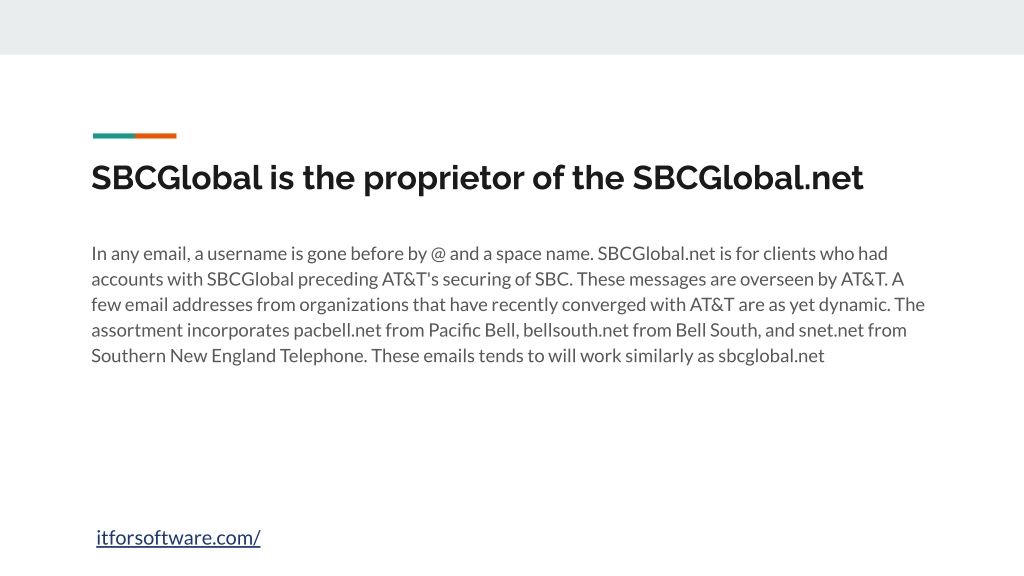 SBCGlobal is the proprietor of the SBCGlobal.net

In any email, a username is gone before by @ and a space name. SBCGlobal.net is for clients who had accounts with SBCGlobal preceding AT&T's securing of SBC. These messages are overseen by AT&T. A few email addresses from organizations that have recently converged with AT&T are as yet dynamic. The assortment incorporates pacbell.net from Pacific Bell, bellsouth.net from Bell South, and snet.net from Southern New England Telephone. These emails tends to will work similarly as sbcglobal.net

itforsoftware.com/